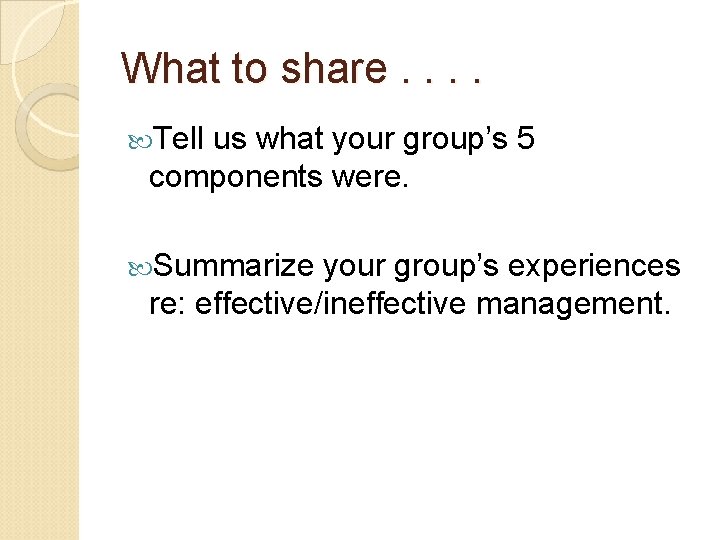 What to share . . . .

Tell us what your group’s 5 components were.

Summarize your group’s experiences re: effective/ineffective management.